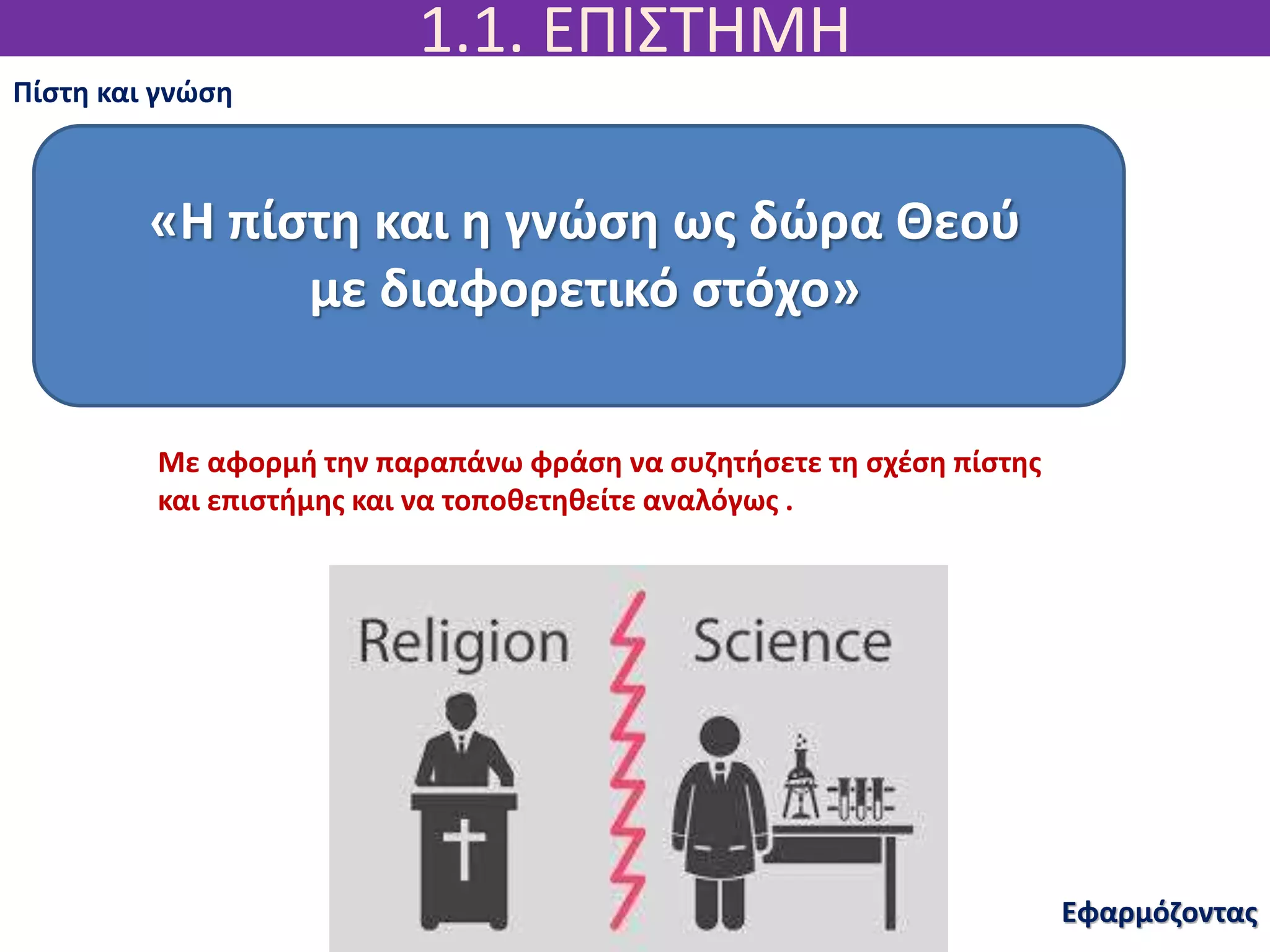 1.1. ΕΠΙΣΤΗΜΗ

Πίστη και γνώση

«Η πίστη και η γνώση ως δώρα Θεού με διαφορετικό στόχο»

Με αφορμή την παραπάνω φράση να συζητήσετε τη σχέση πίστης και επιστήμης και να τοποθετηθείτε αναλόγως .

Religion

Science

Εφαρμόζοντας